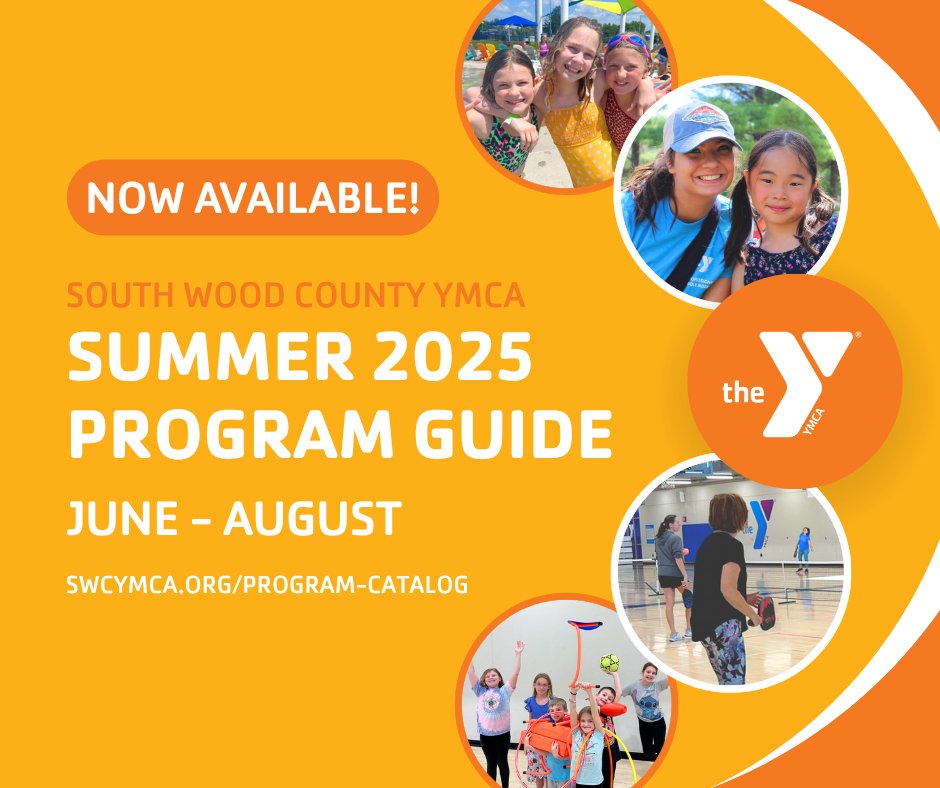 NOW AVAILABLE!

SOUTH WOOD COUNTY YMCA

SUMMER 2025 PROGRAM GUIDE

JUNE – AUGUST

SWCYMCA.ORG/PROGRAM-CATALOG

the Y YMCA